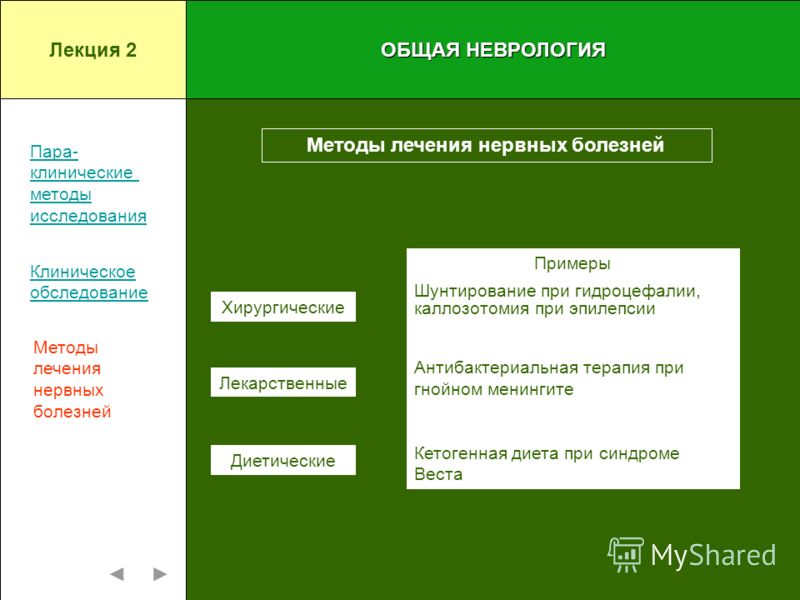 Лекция 2

ОБЩАЯ НЕВРОЛОГИЯ

Пара-клинические методы исследования

Клиническое обследование

Методы лечения нервных болезней

Методы лечения нервных болезней

Хирургические

Лекарственные

Диетические

Примеры

Шунтирование при гидроцефалии, каллозотомия при эпилепсии

Антибактериальная терапия при гнойном менингите

Кетогенная диета при синдроме Веста

MyShared